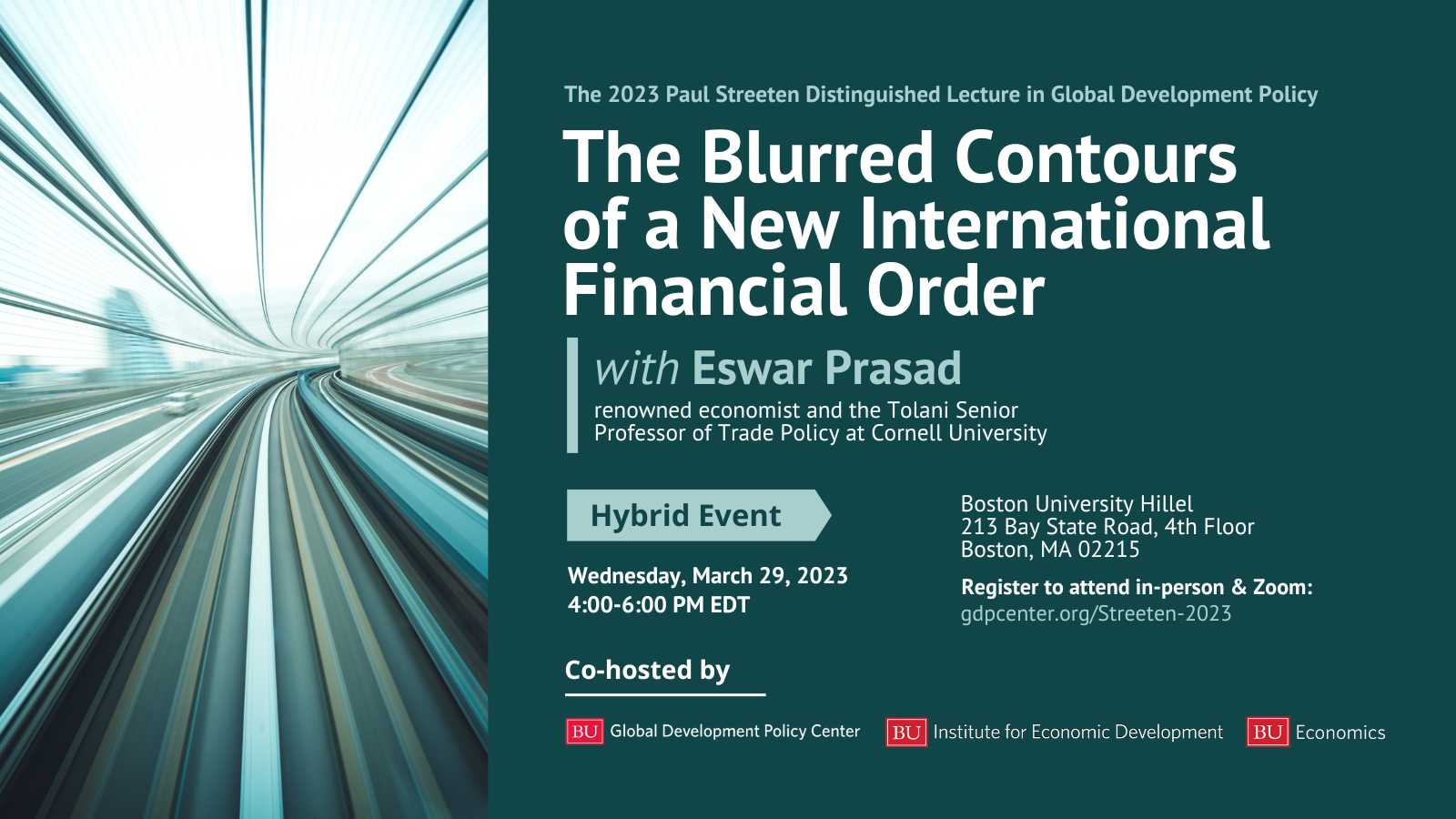 The 2023 Paul Streeten Distinguished Lecture in Global Development Policy

The Blurred Contours of a New International Financial Order

with Eswar Prasad

renowned economist and the Tolani Senior Professor of Trade Policy at Cornell University

Hybrid Event

Wednesday, March 29, 2023
4:00-6:00 PM EDT

Boston University Hillel
213 Bay State Road, 4th Floor
Boston, MA 02215

Register to attend in-person & Zoom:
gdpcenter.org/Streeten-2023

Co-hosted by

BU Global Development Policy Center

BU Institute for Economic Development

BU Economics